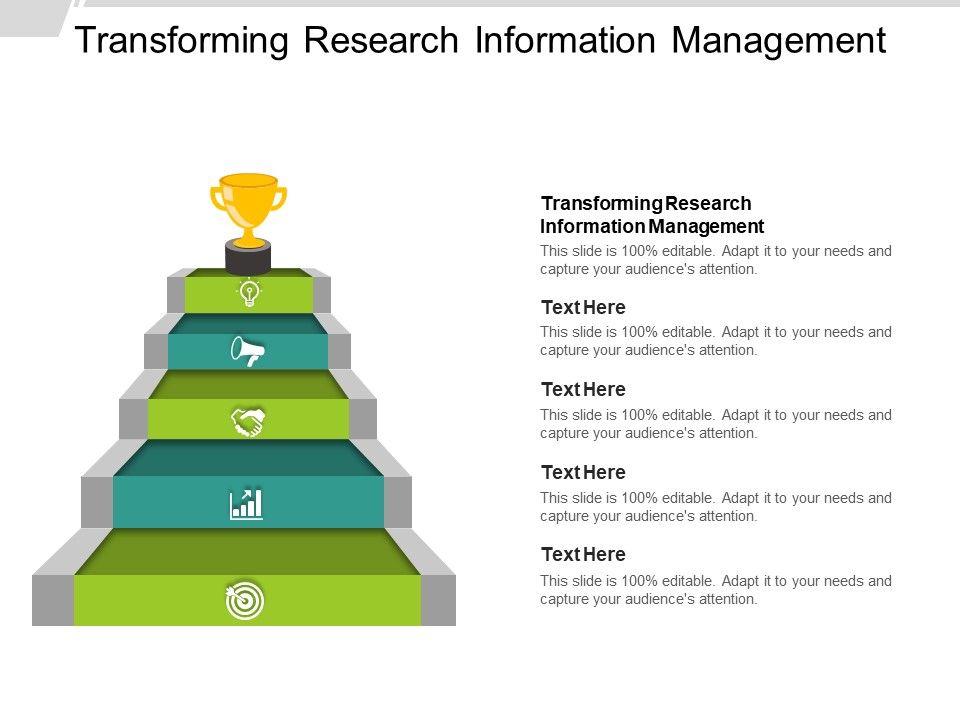 Transforming Research Information Management

Transforming Research Information Management
This slide is 100% editable. Adapt it to your needs and capture your audience's attention.

Text Here
This slide is 100% editable. Adapt it to your needs and capture your audience's attention.

Text Here
This slide is 100% editable. Adapt it to your needs and capture your audience's attention.

Text Here
This slide is 100% editable. Adapt it to your needs and capture your audience's attention.

Text Here
This slide is 100% editable. Adapt it to your needs and capture your audience's attention.